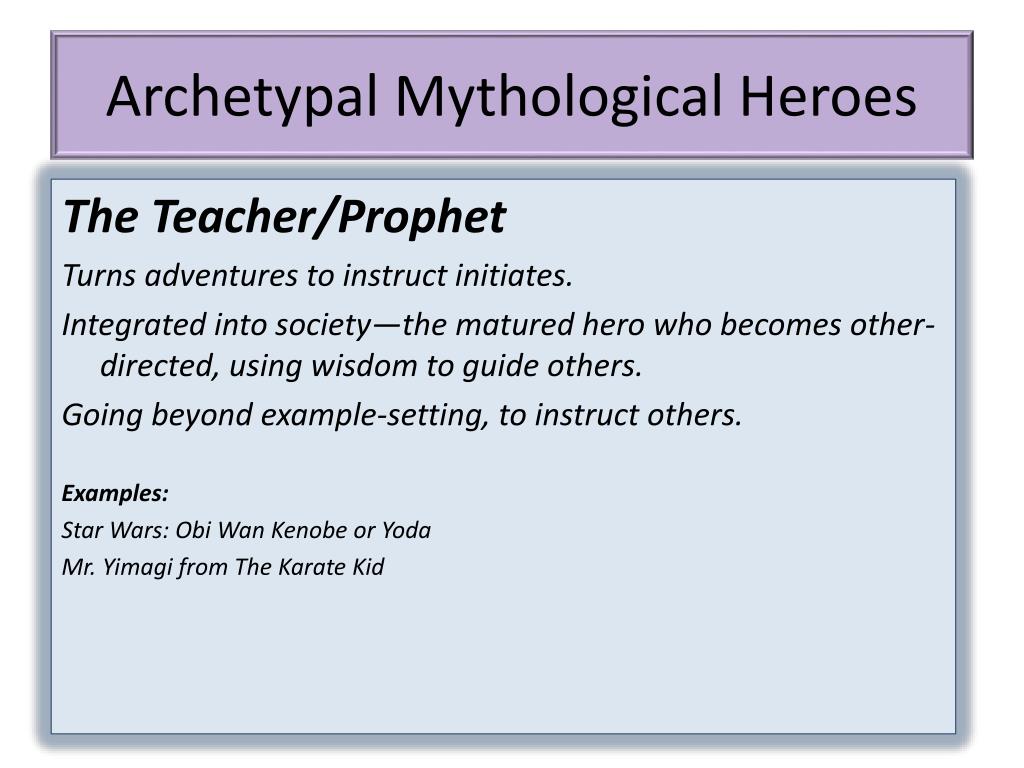 Archetypal Mythological Heroes

The Teacher/Prophet

Turns adventures to instruct initiates.

Integrated into society—the matured hero who becomes other-directed, using wisdom to guide others.

Going beyond example-setting, to instruct others.

Examples:

Star Wars: Obi Wan Kenobe or Yoda

Mr. Yimagi from The Karate Kid